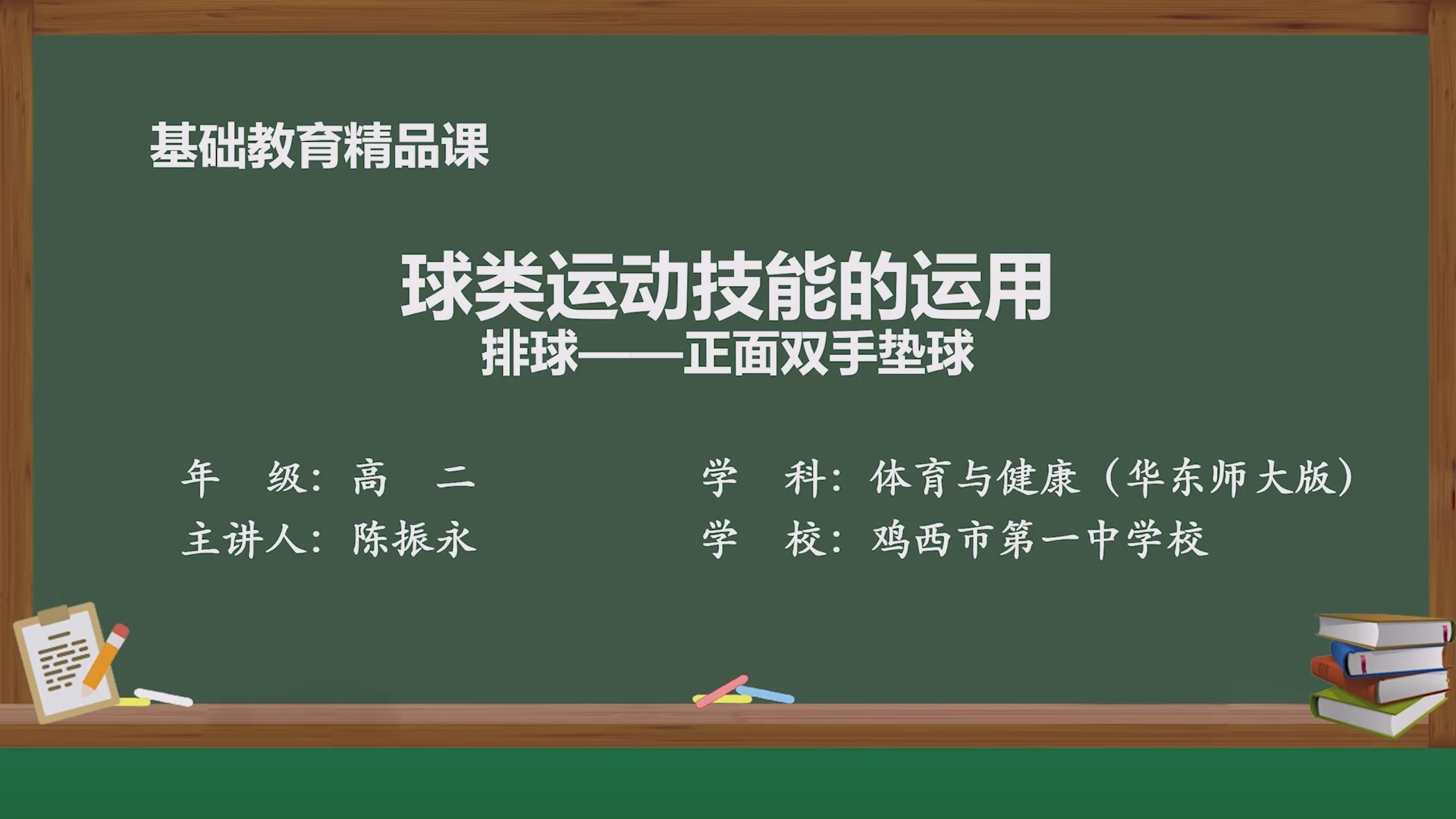 基础教育精品课

球类运动技能的运用
排球——正面双手垫球

年　级：高　二
主讲人：陈振永

学　科：体育与健康（华东师大版）
学　校：鸡西市第一中学校